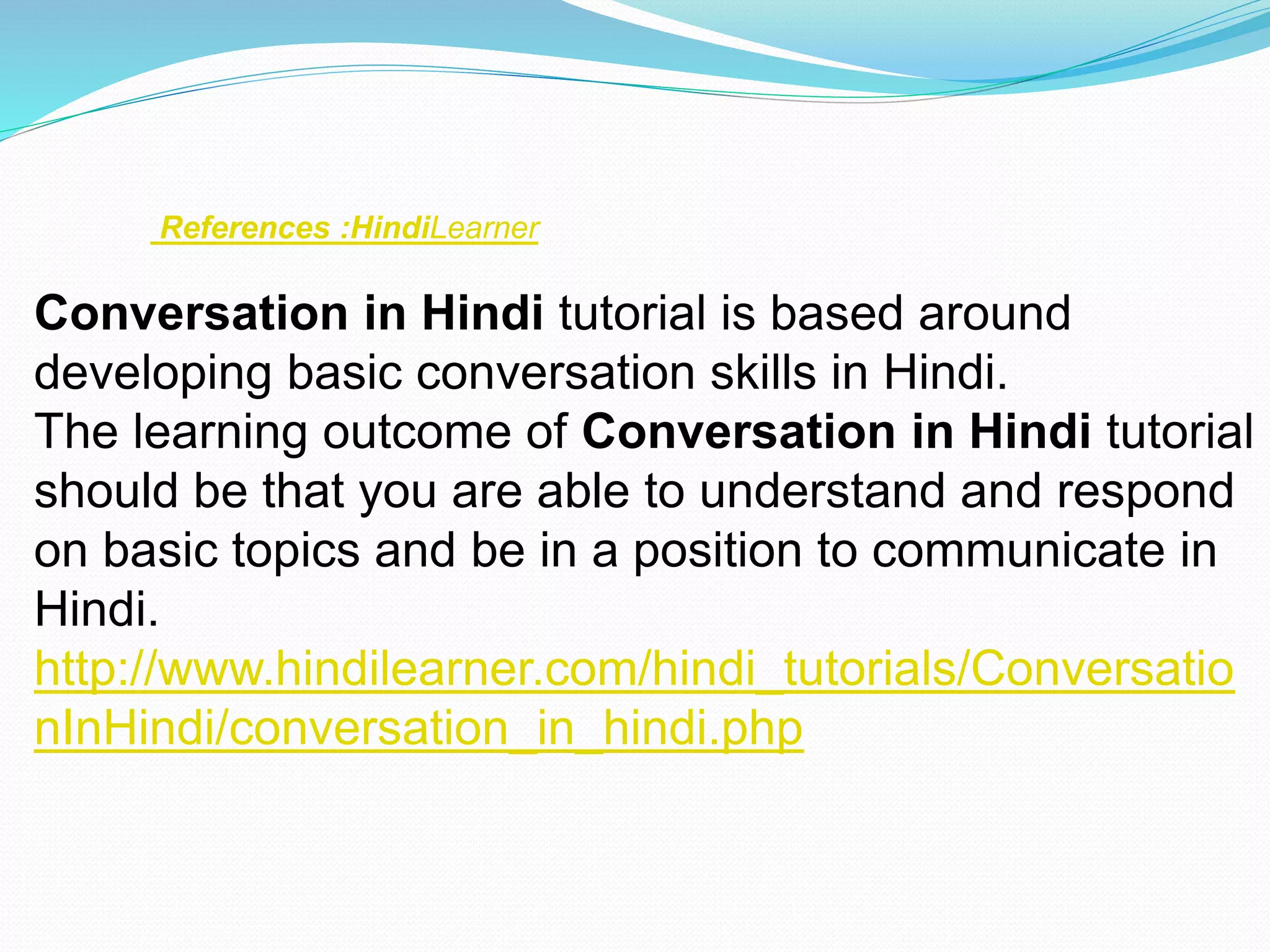 References :HindiLearner

Conversation in Hindi tutorial is based around developing basic conversation skills in Hindi.
The learning outcome of Conversation in Hindi tutorial should be that you are able to understand and respond on basic topics and be in a position to communicate in Hindi.
http://www.hindilearner.com/hindi_tutorials/ConversationInHindi/conversation_in_hindi.php